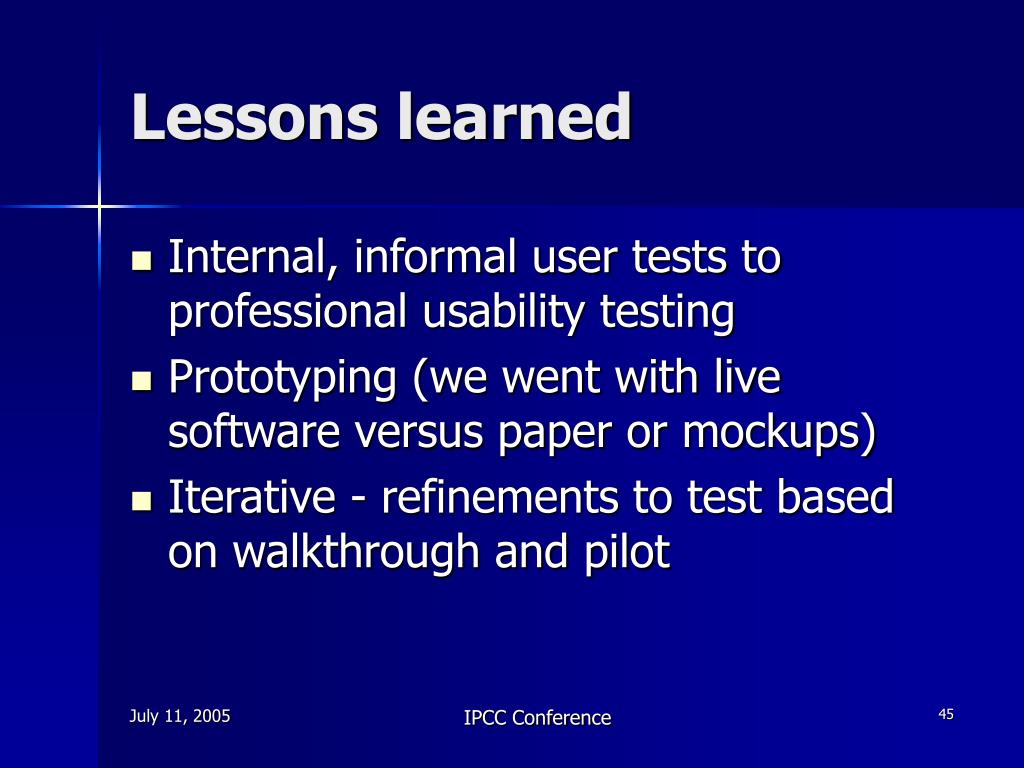 Lessons learned

- Internal, informal user tests to professional usability testing
- Prototyping (we went with live software versus paper or mockups)
- Iterative - refinements to test based on walkthrough and pilot

July 11, 2005

IPCC Conference

45